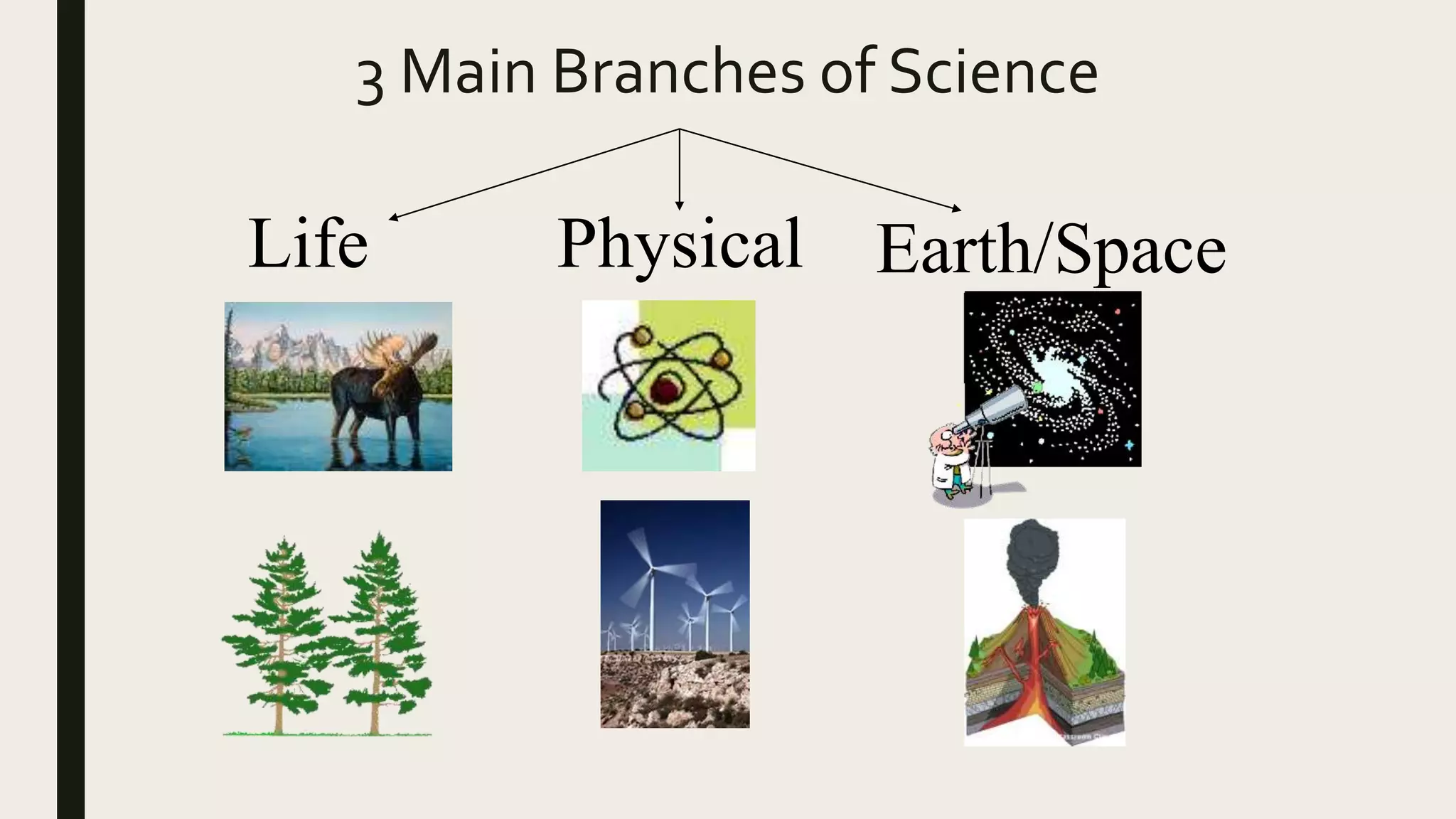 3 Main Branches of Science

Life

Physical

Earth/Space